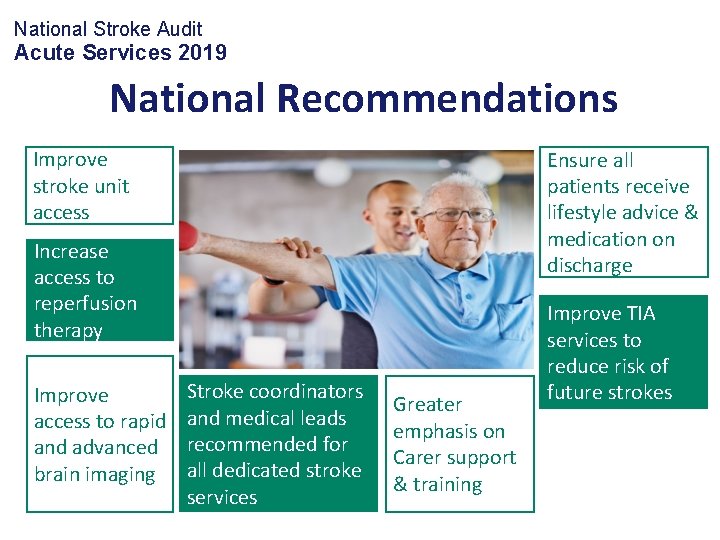 National Stroke Audit
Acute Services 2019

National Recommendations

Improve stroke unit access

Increase access to reperfusion therapy

Improve access to rapid and advanced brain imaging

Stroke coordinators and medical leads recommended for all dedicated stroke services

Greater emphasis on Carer support & training

Ensure all patients receive lifestyle advice & medication on discharge

Improve TIA services to reduce risk of future strokes